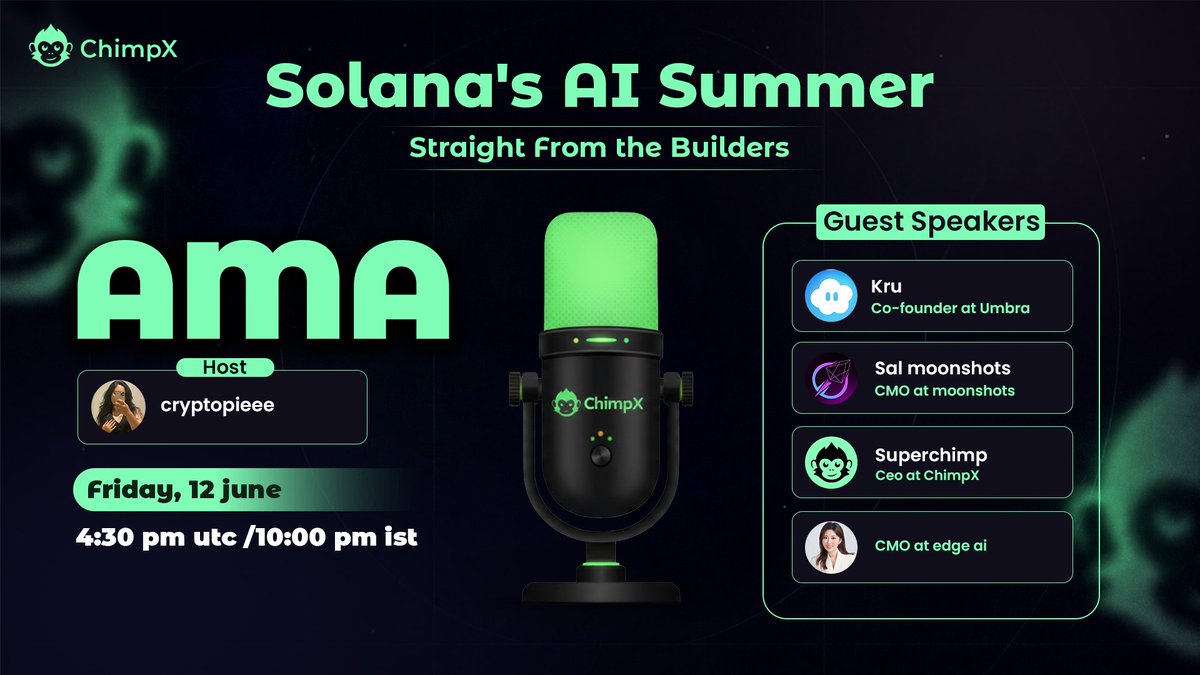 ChimpX

Solana's AI Summer

Straight From the Builders

AMA

Host

cryptopieee

Friday, 12 june

4:30 pm utc /10:00 pm ist

ChimpX

Guest Speakers

Kru
Co-founder at Umbra

Sal moonshots
CMO at moonshots

Superchimp
Ceo at ChimpX

CMO at edge ai